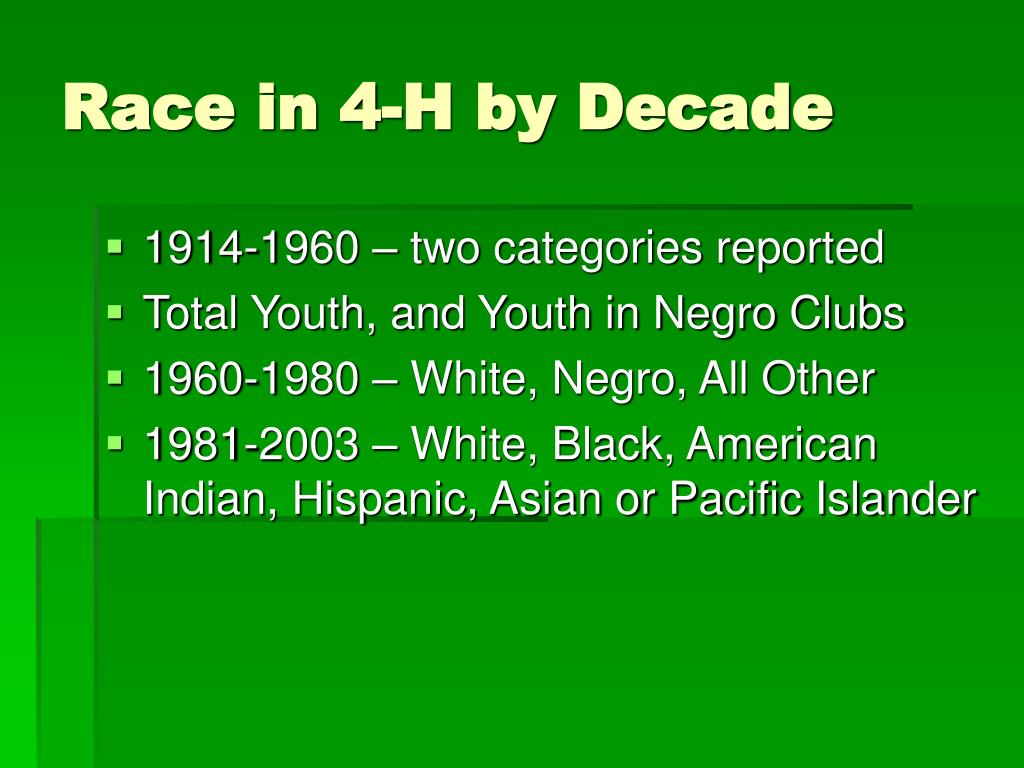 Race in 4-H by Decade

- 1914-1960 – two categories reported
- Total Youth, and Youth in Negro Clubs
- 1960-1980 – White, Negro, All Other
- 1981-2003 – White, Black, American Indian, Hispanic, Asian or Pacific Islander